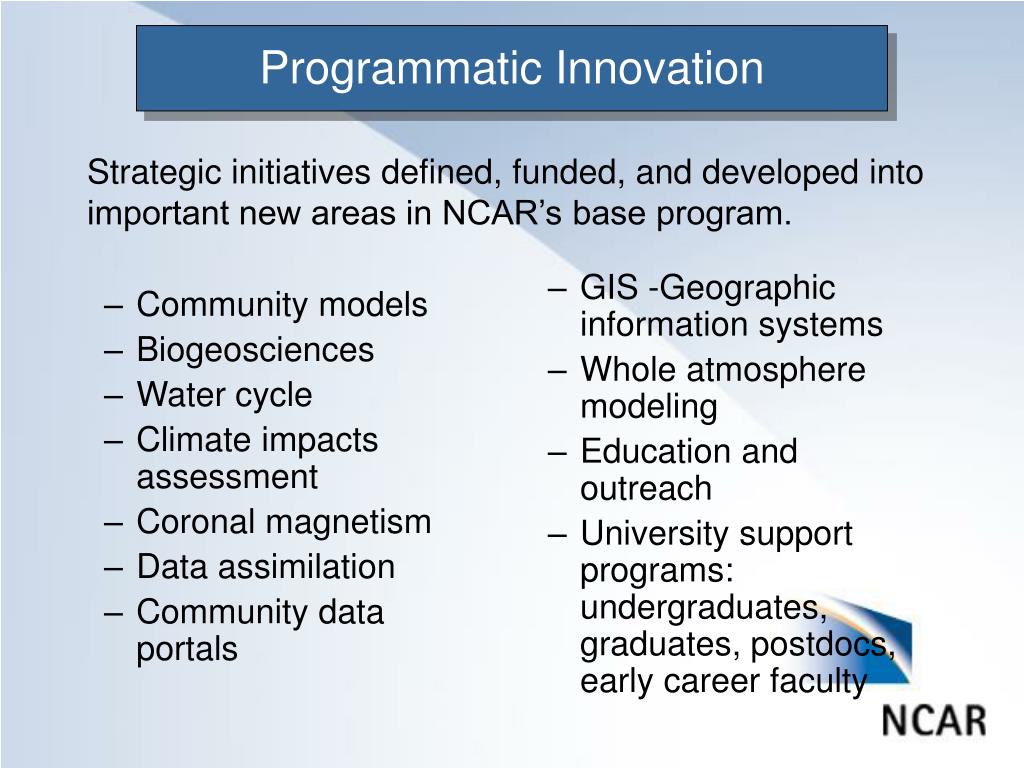 Programmatic Innovation

Strategic initiatives defined, funded, and developed into important new areas in NCAR’s base program.

– Community models
– Biogeosciences
– Water cycle
– Climate impacts assessment
– Coronal magnetism
– Data assimilation
– Community data portals

– GIS -Geographic information systems
– Whole atmosphere modeling
– Education and outreach
– University support programs: undergraduates, graduates, postdocs, early career faculty

NCAR